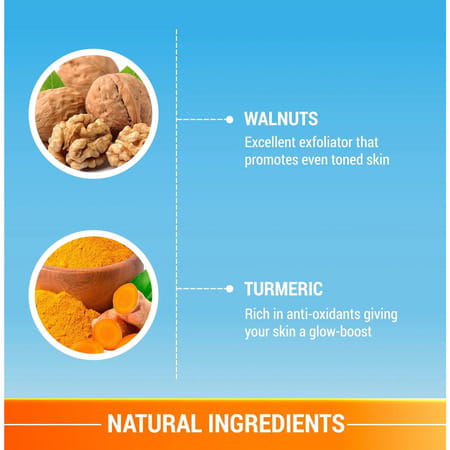 WALNUTS
Excellent exfoliator that promotes even toned skin

TURMERIC
Rich in anti-oxidants giving your skin a glow-boost

NATURAL INGREDIENTS